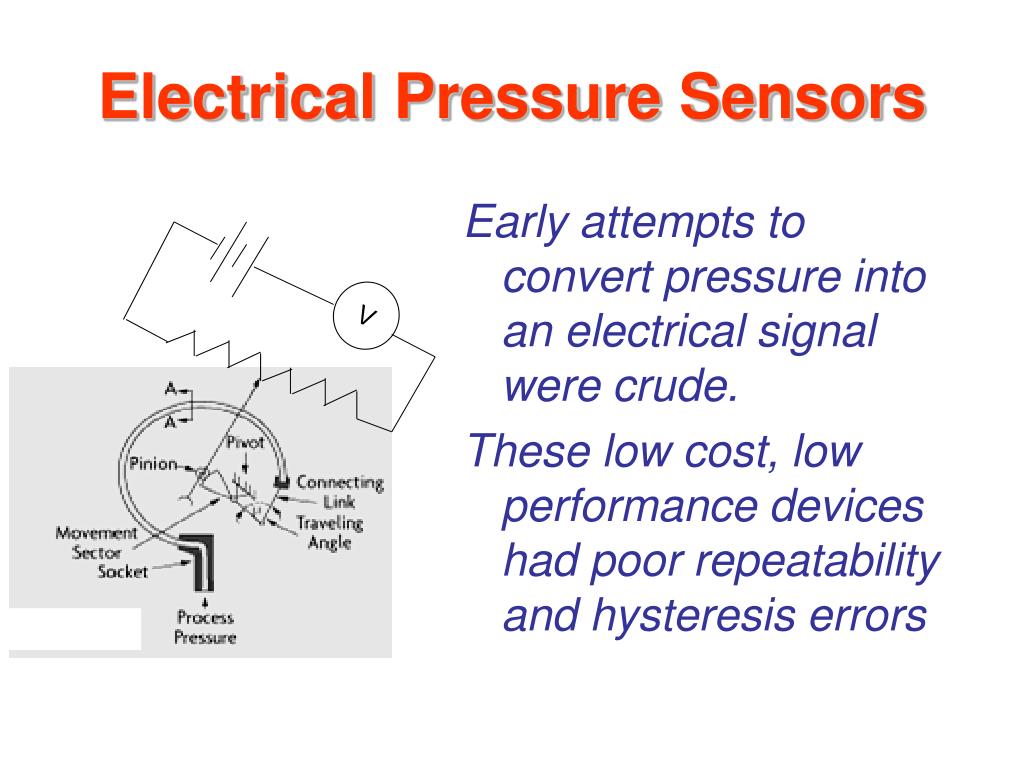 Electrical Pressure Sensors

V

A
A
Pivot
Pinion
Connecting Link
Traveling Angle
Movement Sector
Socket
Process Pressure

Early attempts to convert pressure into an electrical signal were crude.

These low cost, low performance devices had poor repeatability and hysteresis errors